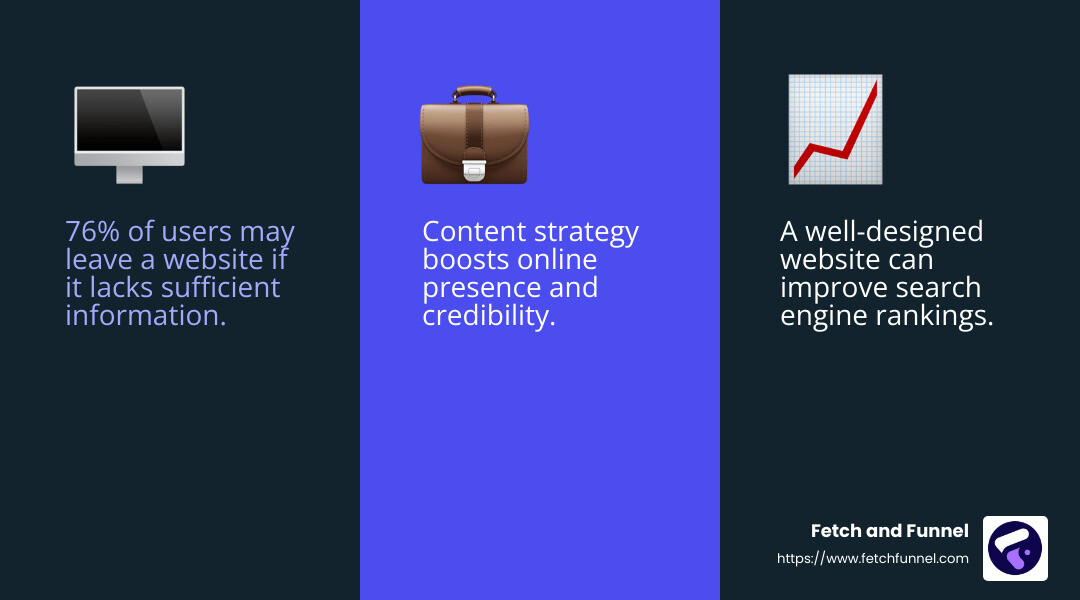 76% of users may leave a website if it lacks sufficient information.

Content strategy boosts online presence and credibility.

A well-designed website can improve search engine rankings.

Fetch and Funnel
https://www.fetchfunnel.com